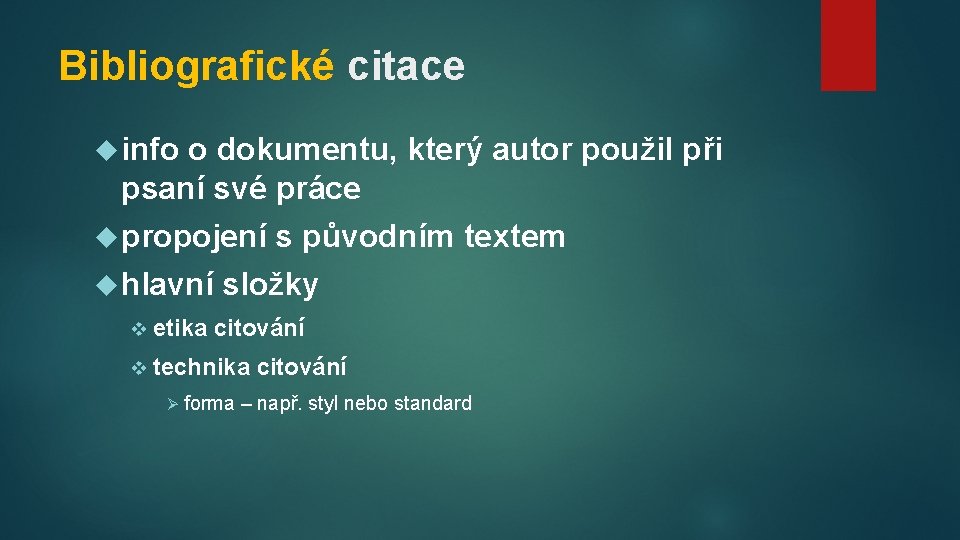 Bibliografické citace

info o dokumentu, který autor použil při psaní své práce

propojení s původním textem

hlavní složky

etika citování

technika citování

forma – např. styl nebo standard